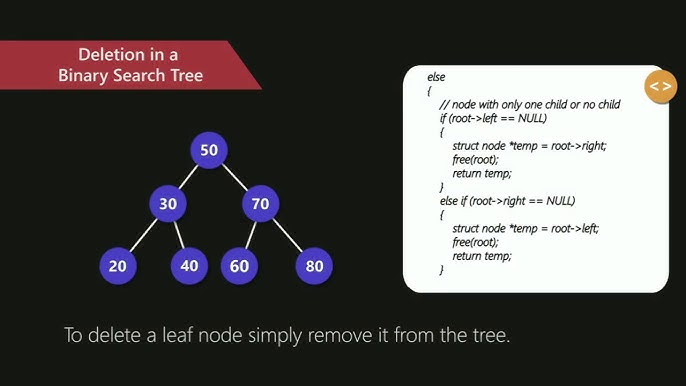 Deletion in a Binary Search Tree

50
30
70
20
40
60
80

else
{
// node with only one child or no child
if (root->left == NULL)
{
struct node *temp = root->right;
free(root);
return temp;
}
else if (root->right == NULL)
{
struct node *temp = root->left;
free(root);
return temp;
}

< >

To delete a leaf node simply remove it from the tree.